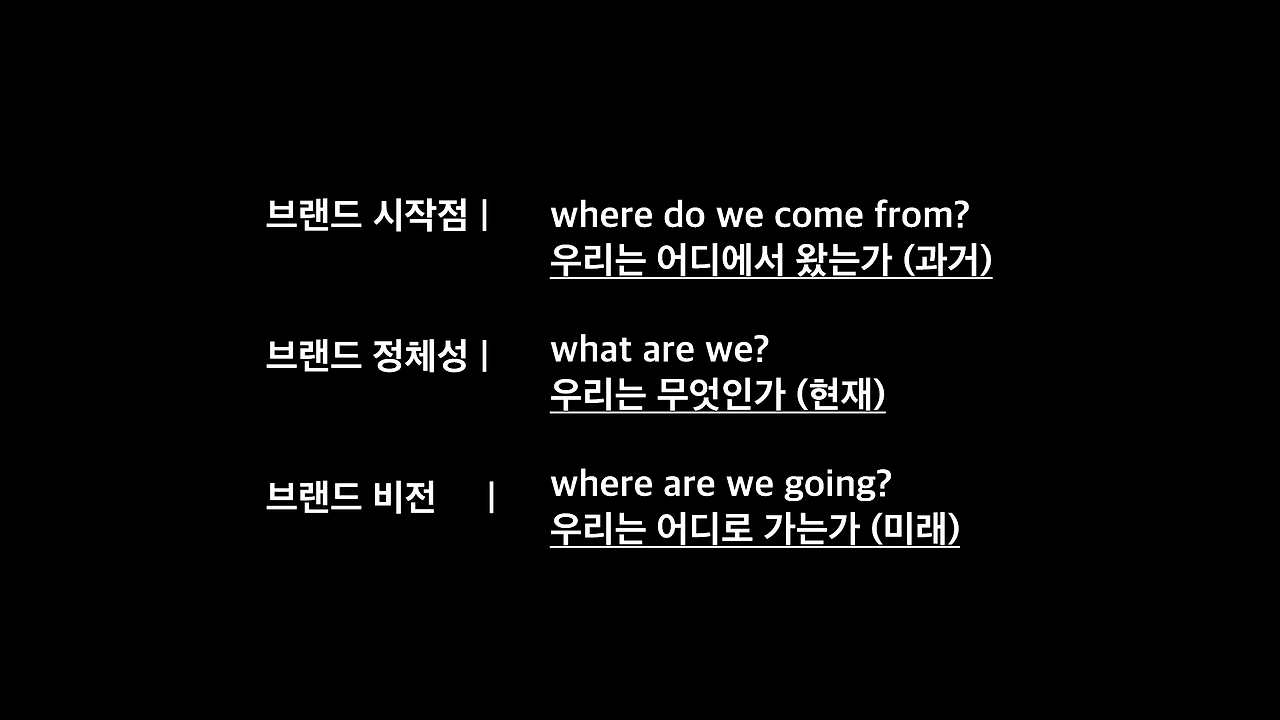 브랜드 시작점 | where do we come from?
우리는 어디에서 왔는가 (과거)

브랜드 정체성 | what are we?
우리는 무엇인가 (현재)

브랜드 비전 | where are we going?
우리는 어디로 가는가 (미래)